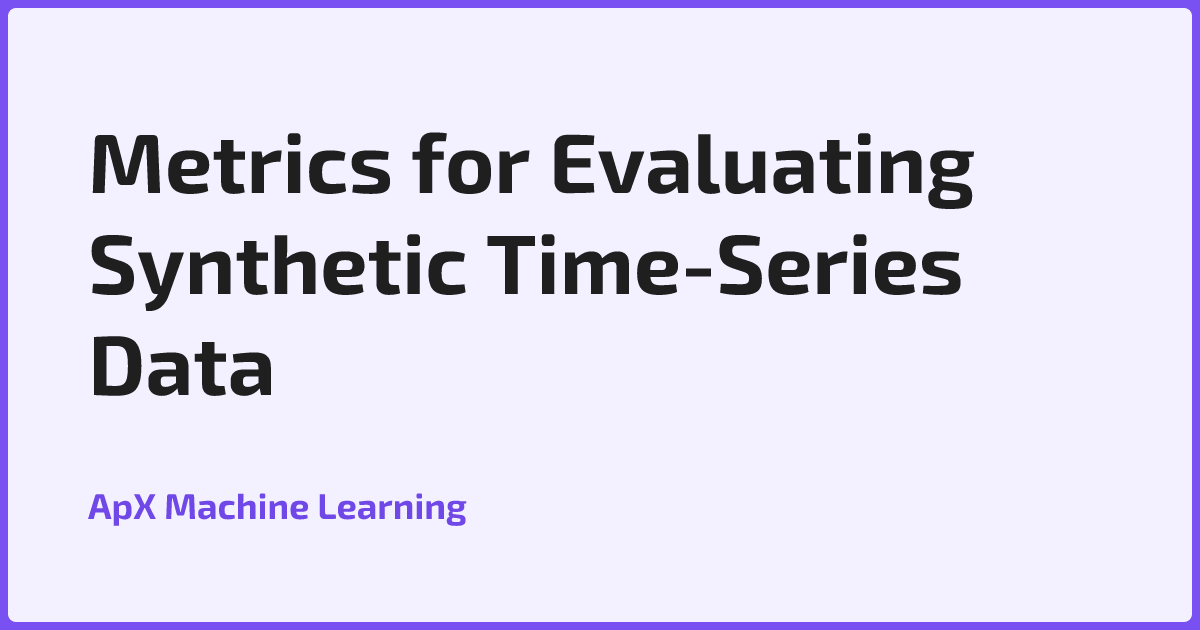 Metrics for Evaluating Synthetic Time-Series Data

ApX Machine Learning